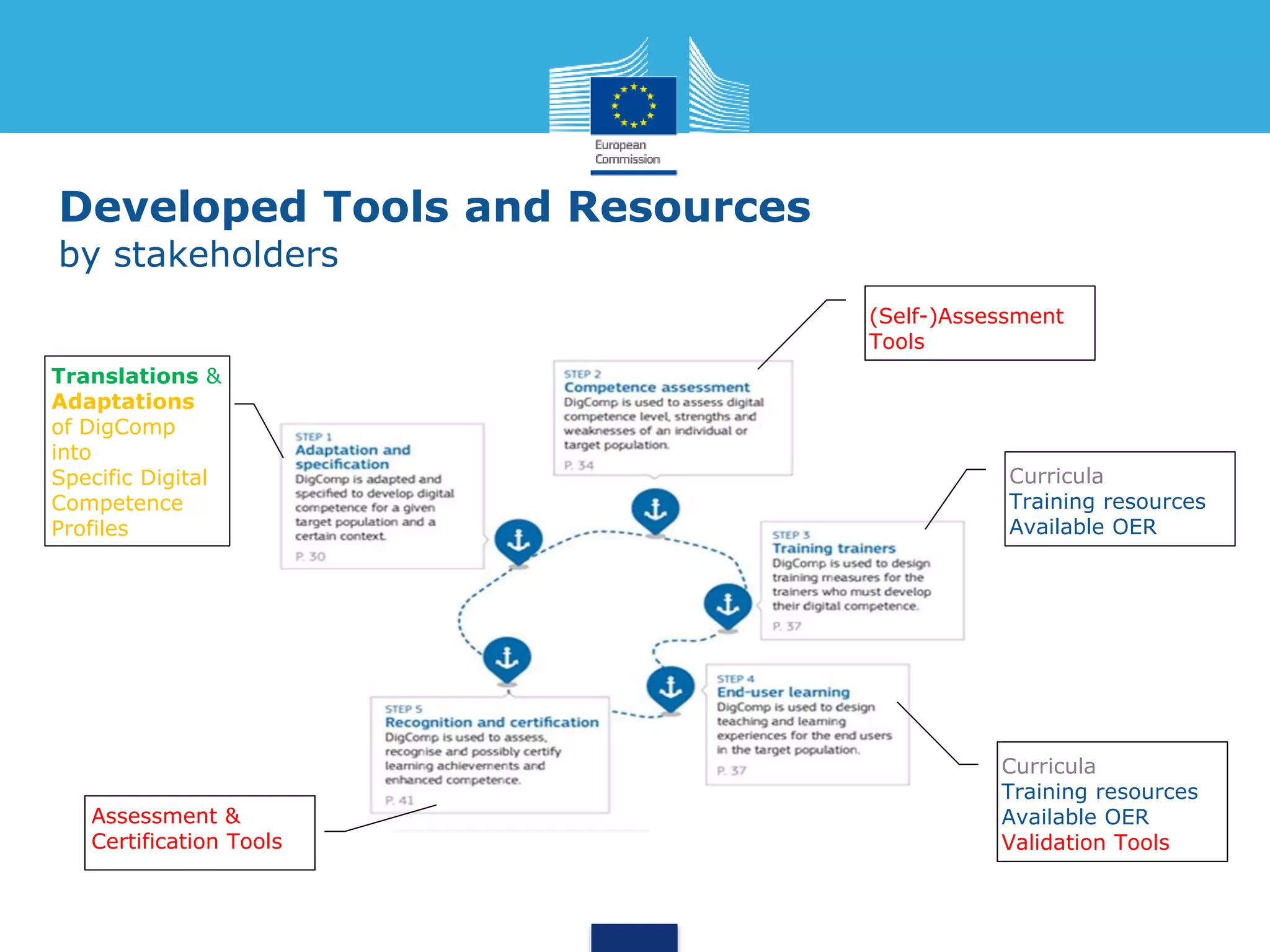 European Commission

Developed Tools and Resources
by stakeholders

Translations & Adaptations of DigComp into Specific Digital Competence Profiles

STEP 1
Adaptation and specification
DigComp is adapted and specified to develop digital competence for a given target population and a certain context.
P. 30

STEP 2
Competence assessment
DigComp is used to assess digital competence level, strengths and weaknesses of an individual or target population.
P. 34

(Self-)Assessment Tools

STEP 3
Training trainers
DigComp is used to design training measures for the trainers who must develop their digital competence.
P. 37

Curricula
Training resources
Available OER

STEP 4
End-user learning
DigComp is used to design teaching and learning experiences for the end users in the target population.
P. 37

Curricula
Training resources
Available OER
Validation Tools

STEP 5
Recognition and certification
DigComp is used to assess, recognise and possibly certify learning achievements and enhanced competence.
P. 41

Assessment & Certification Tools